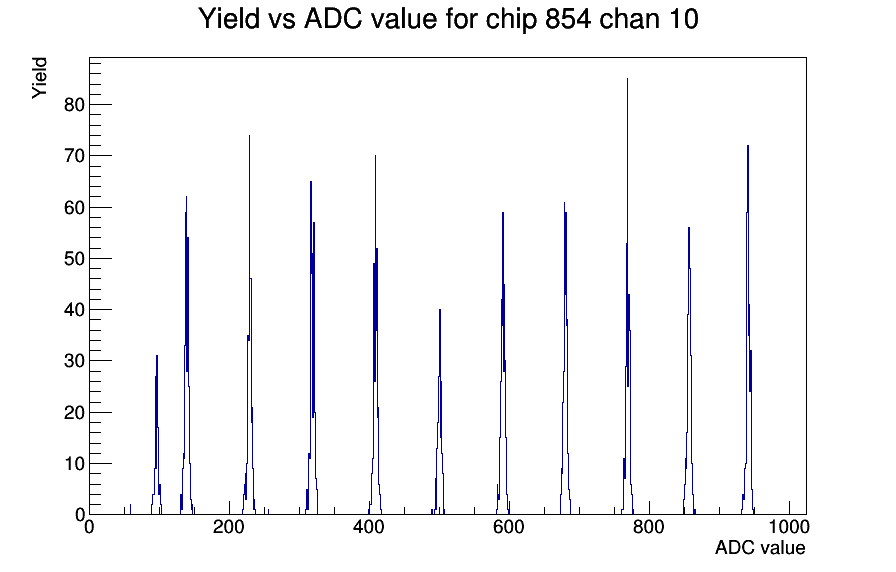 Yield vs ADC value for chip 854 chan 10

Yield

80
70
60
50
40
30
20
10
0

0
200
400
600
800
1000

ADC value